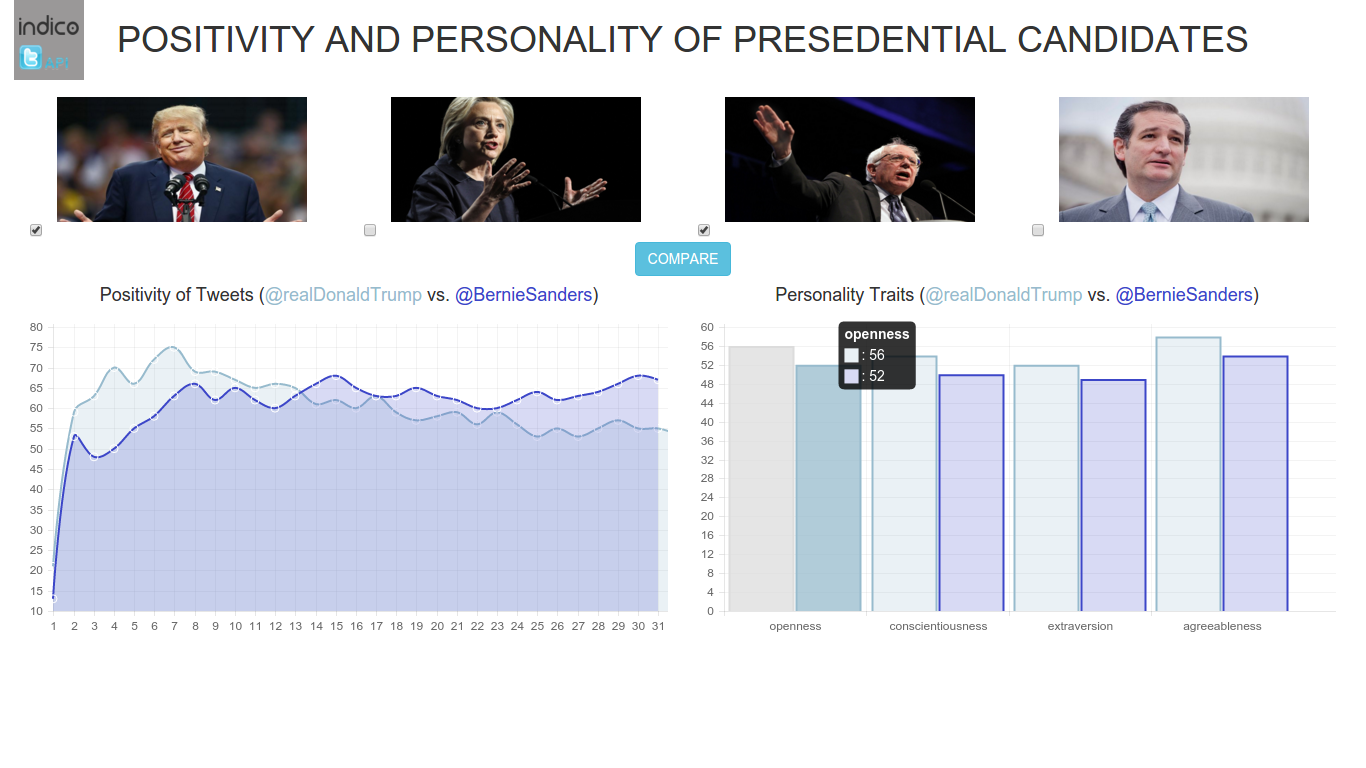 indico
API

POSITIVITY AND PERSONALITY OF PRESEDENTIAL CANDIDATES

COMPARE

Positivity of Tweets (@realDonaldTrump vs. @BernieSanders)

80
75
70
65
60
55
50
45
40
35
30
25
20
15
10
1 2 3 4 5 6 7 8 9 10 11 12 13 14 15 16 17 18 19 20 21 22 23 24 25 26 27 28 29 30 31

Personality Traits (@realDonaldTrump vs. @BernieSanders)

openness
: 56
: 52

60
56
52
48
44
40
36
32
28
24
20
16
12
8
4
0
openness conscientiousness extraversion agreeableness